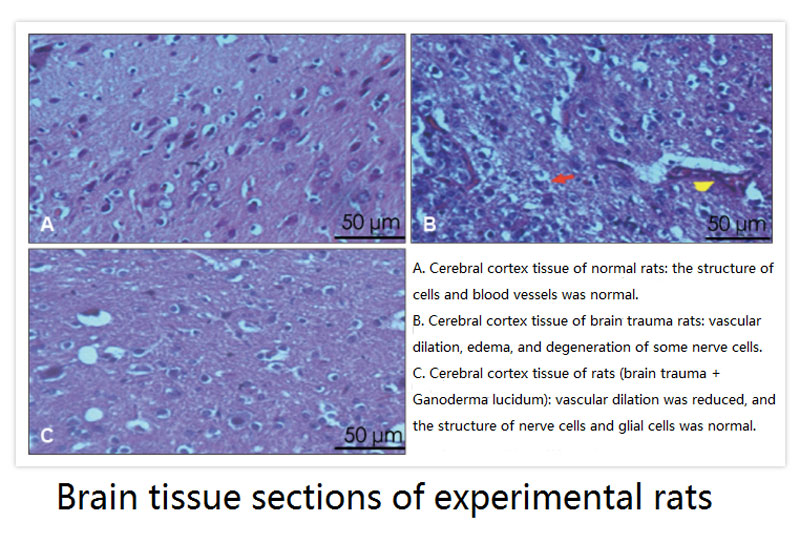 A
50 μm

B
50 μm

C
50 μm

A. Cerebral cortex tissue of normal rats: the structure of cells and blood vessels was normal.

B. Cerebral cortex tissue of brain trauma rats: vascular dilation, edema, and degeneration of some nerve cells.

C. Cerebral cortex tissue of rats (brain trauma + Ganoderma lucidum): vascular dilation was reduced, and the structure of nerve cells and glial cells was normal.

Brain tissue sections of experimental rats